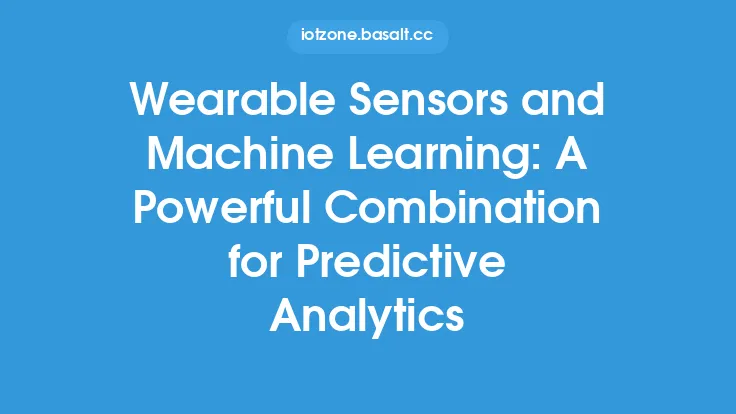 iotzone.basalt.cc

Wearable Sensors and Machine Learning: A Powerful Combination for Predictive Analytics